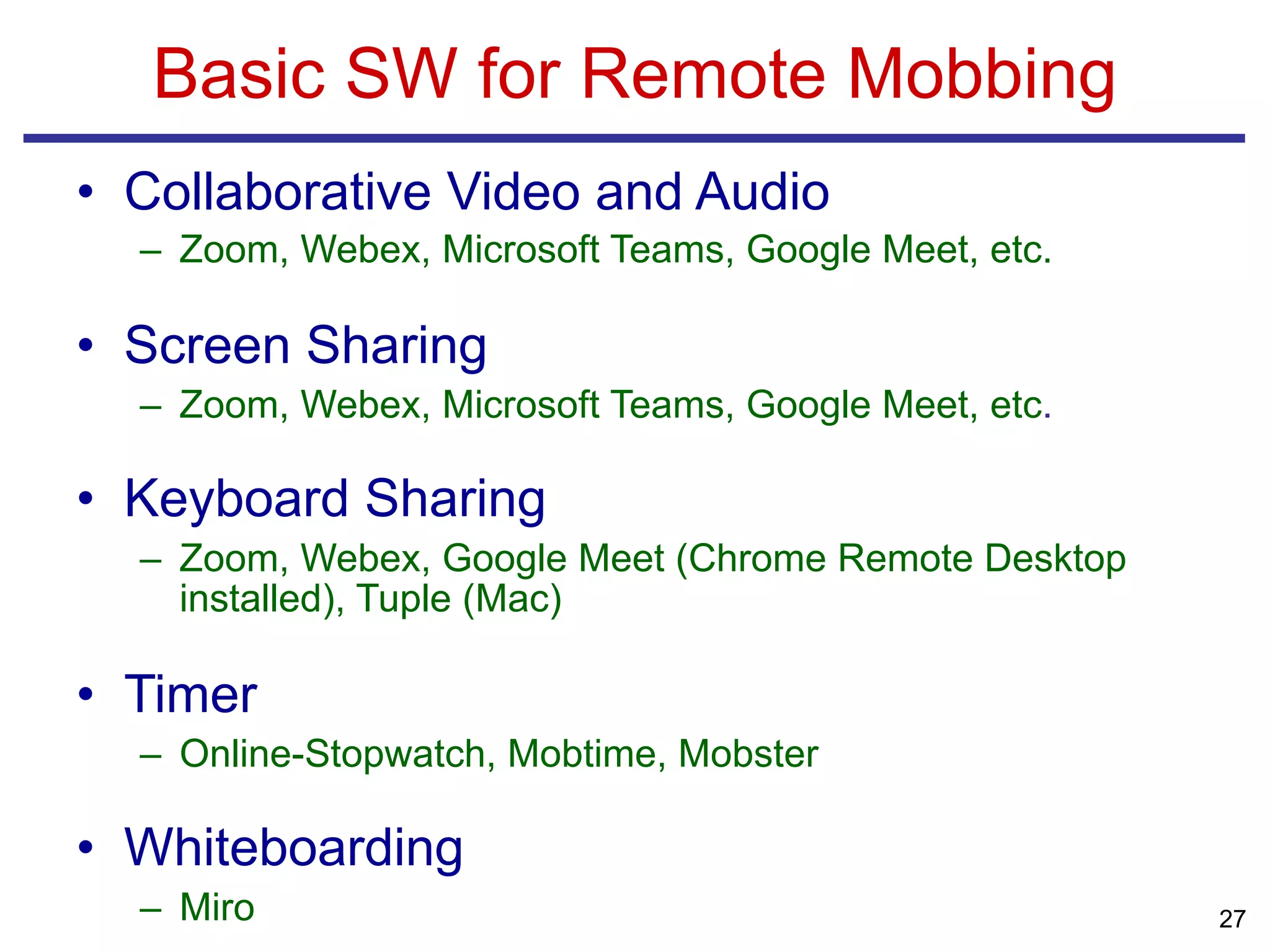 Basic SW for Remote Mobbing

• Collaborative Video and Audio
– Zoom, Webex, Microsoft Teams, Google Meet, etc.

• Screen Sharing
– Zoom, Webex, Microsoft Teams, Google Meet, etc.

• Keyboard Sharing
– Zoom, Webex, Google Meet (Chrome Remote Desktop installed), Tuple (Mac)

• Timer
– Online-Stopwatch, Mobtime, Mobster

• Whiteboarding
– Miro

27